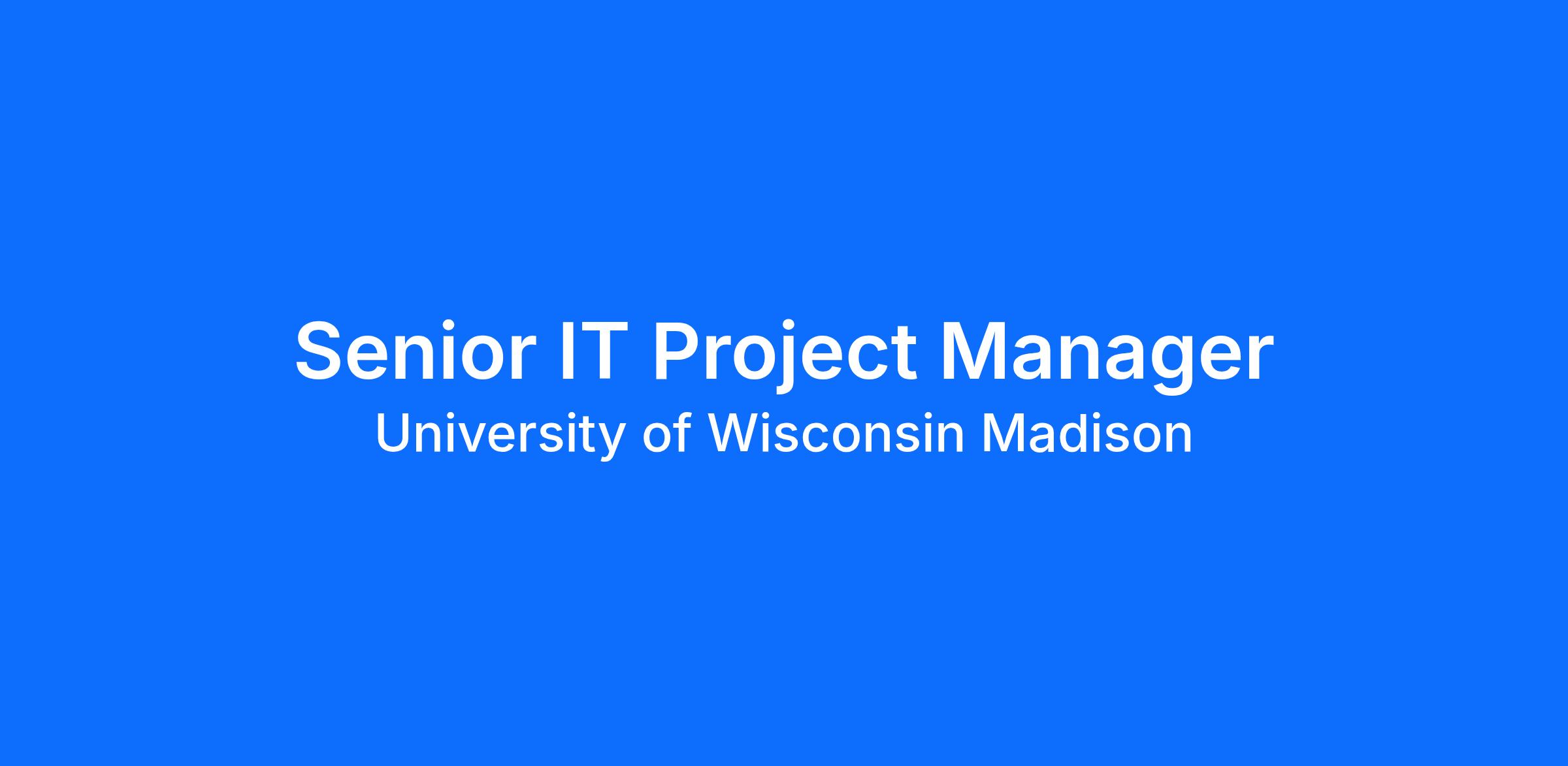 Senior IT Project Manager
University of Wisconsin Madison